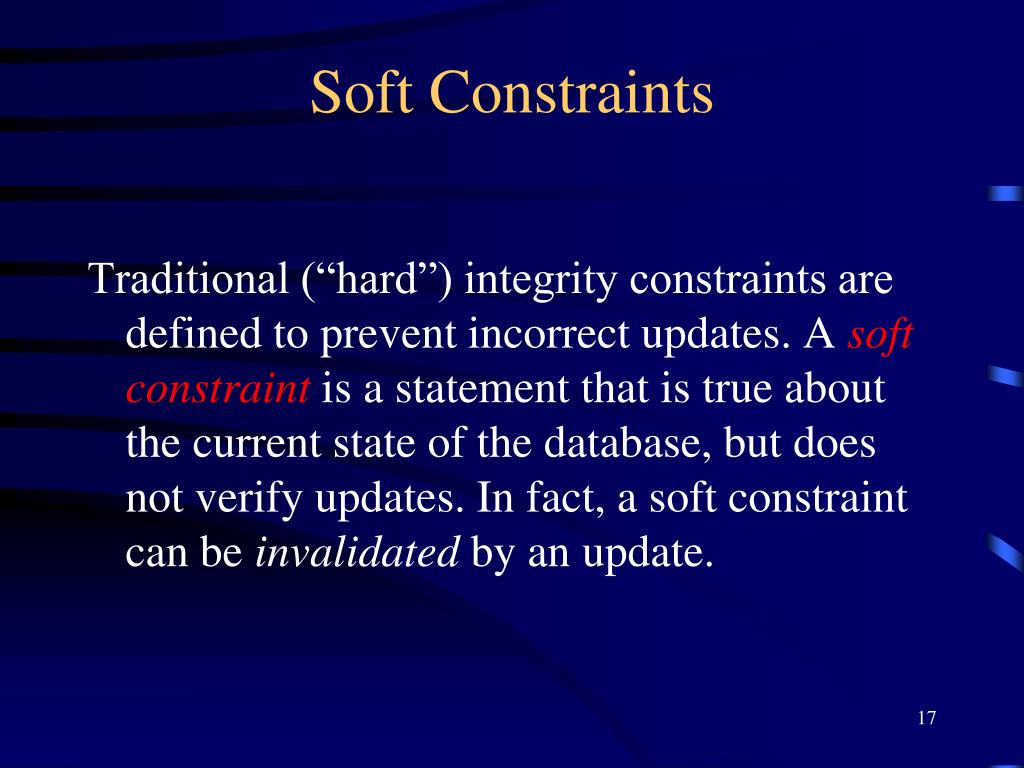 Soft Constraints

Traditional (“hard”) integrity constraints are defined to prevent incorrect updates. A soft constraint is a statement that is true about the current state of the database, but does not verify updates. In fact, a soft constraint can be invalidated by an update.

17